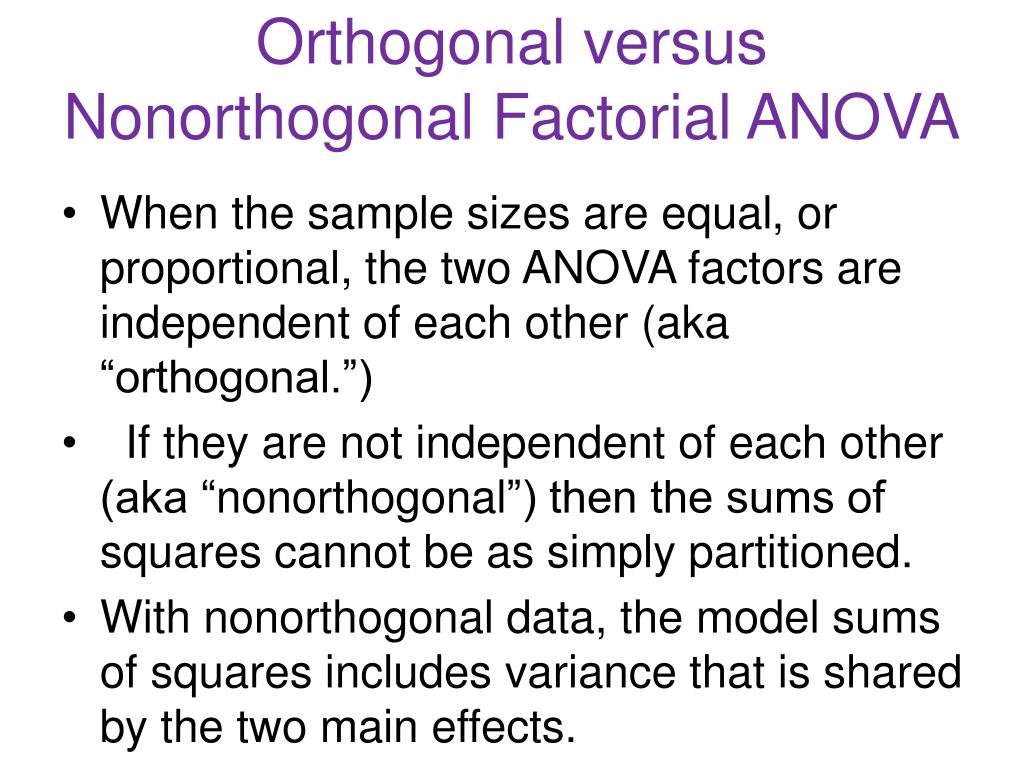 Orthogonal versus Nonorthogonal Factorial ANOVA

• When the sample sizes are equal, or proportional, the two ANOVA factors are independent of each other (aka “orthogonal.”)

• If they are not independent of each other (aka “nonorthogonal”) then the sums of squares cannot be as simply partitioned.

• With nonorthogonal data, the model sums of squares includes variance that is shared by the two main effects.